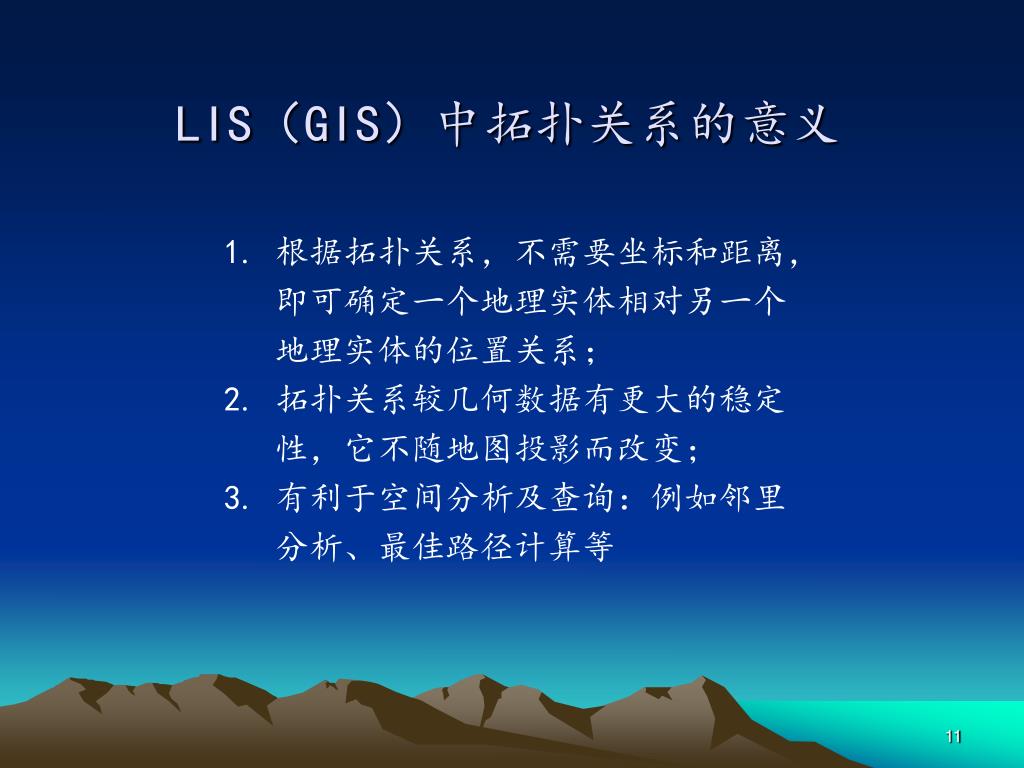 LIS（GIS）中拓扑关系的意义

1. 根据拓扑关系，不需要坐标和距离，即可确定一个地理实体相对另一个地理实体的位置关系；
2. 拓扑关系较几何数据有更大的稳定性，它不随地图投影而改变；
3. 有利于空间分析及查询：例如邻里分析、最佳路径计算等

11